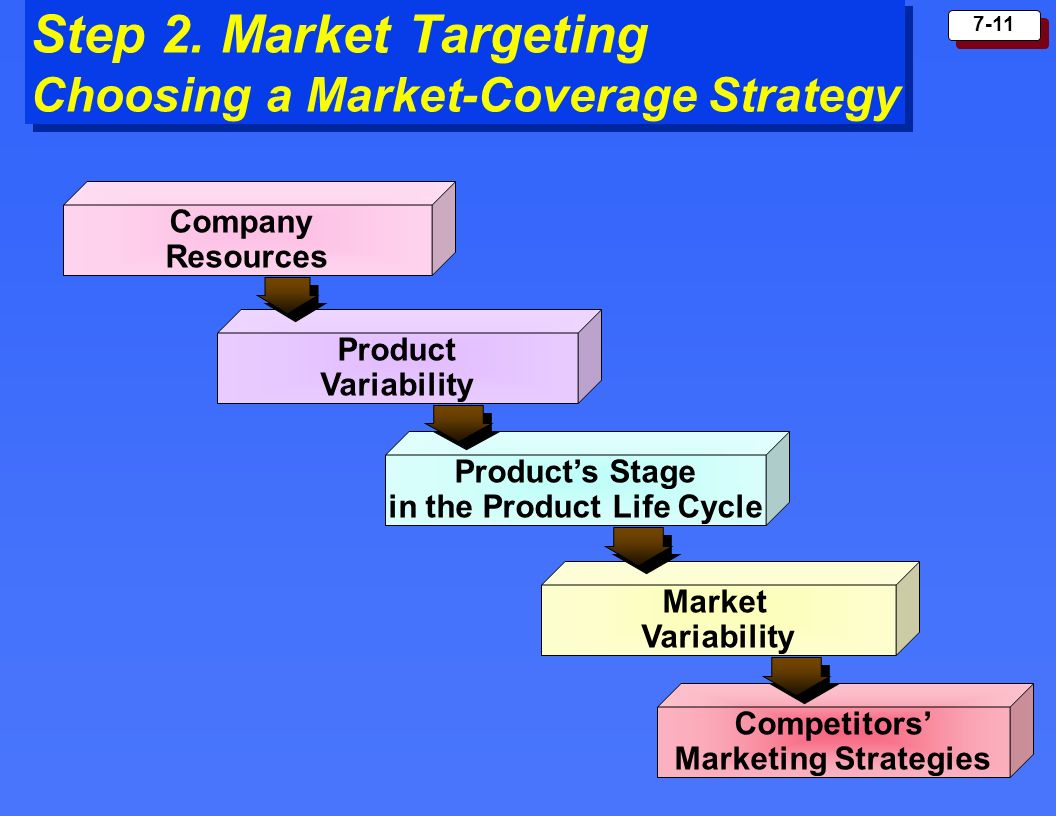 Step 2. Market Targeting
Choosing a Market-Coverage Strategy

7-11

Company Resources

Product Variability

Product’s Stage in the Product Life Cycle

Market Variability

Competitors’ Marketing Strategies